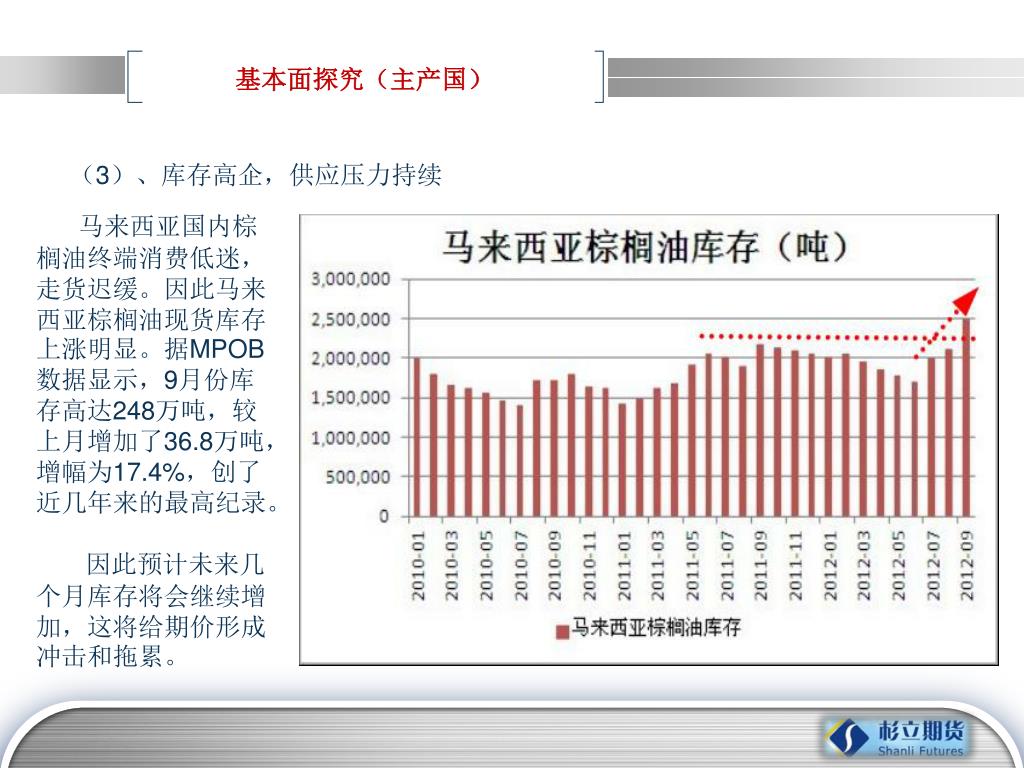 基本面探究（主产国）

（3）、库存高企，供应压力持续

马来西亚国内棕榈油终端消费低迷，走货迟缓。因此马来西亚棕榈油现货库存上涨明显。据MPOB数据显示，9月份库存高达248万吨，较上月增加了36.8万吨，增幅为17.4%，创了近几年来的最高纪录。

因此预计未来几个月库存将会继续增加，这将给期价形成冲击和拖累。

马来西亚棕榈油库存（吨）

3,000,000
2,500,000
2,000,000
1,500,000
1,000,000
500,000
0

2010-01 2010-03 2010-05 2010-07 2010-09 2010-11 2011-01 2011-03 2011-05 2011-07 2011-09 2011-11 2012-01 2012-03 2012-05 2012-07 2012-09

马来西亚棕榈油库存

杉立期货
Shanli Futures